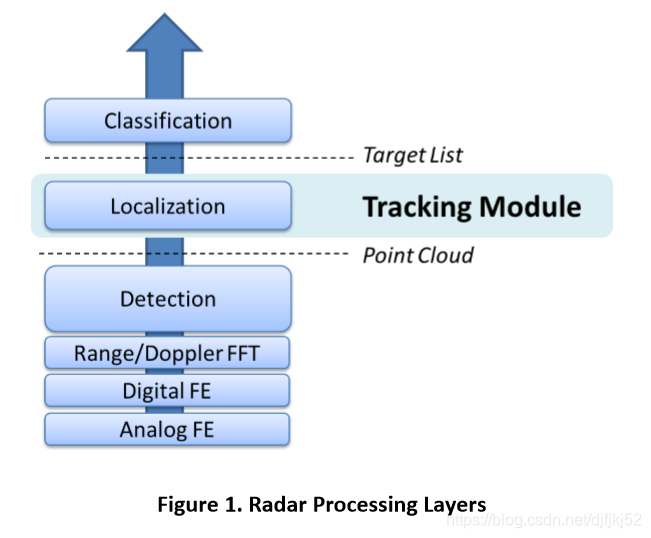 Classification

Target List

Localization

Tracking Module

Point Cloud

Detection

Range/Doppler FFT

Digital FE

Analog FE

Figure 1. Radar Processing Layers

https://blog.csdn.net/djfjkj52